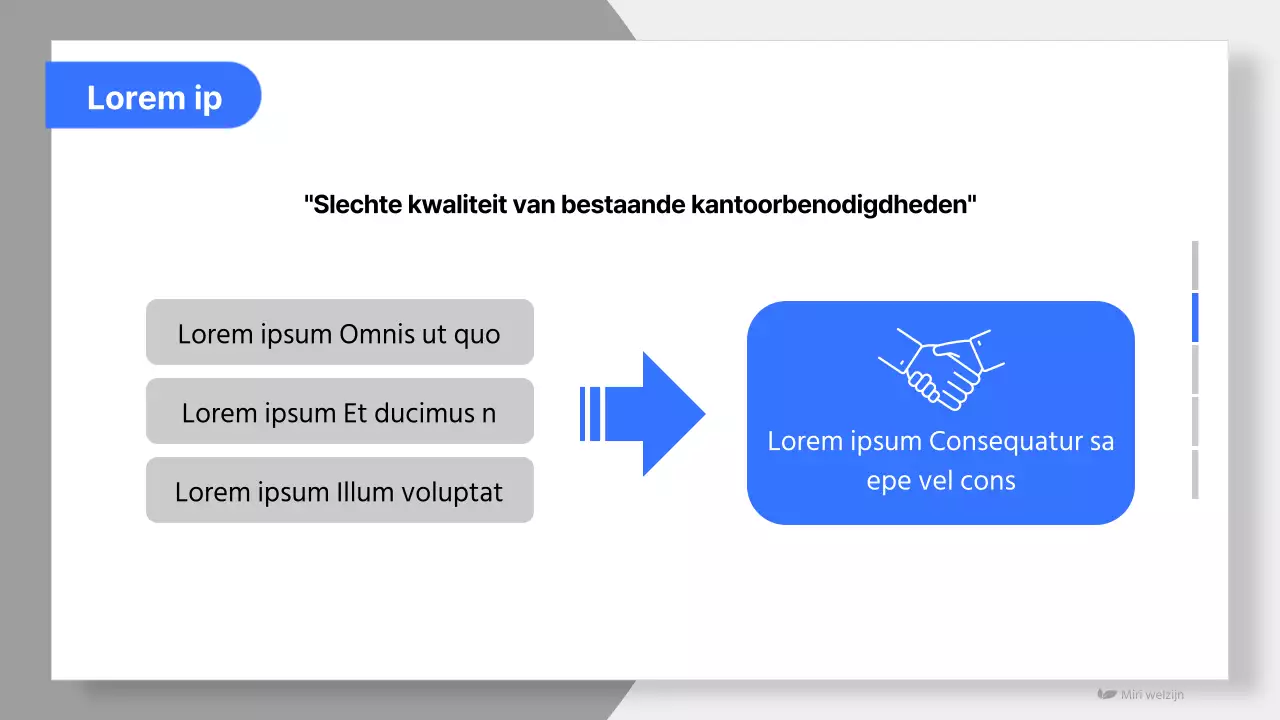 Lorem ip

"Slechte kwaliteit van bestaande kantoorbenodigdheden"

Lorem ipsum Omnis ut quo

Lorem ipsum Et ducimus n

Lorem ipsum Illum voluptat

Lorem ipsum Consequatur sa epe vel cons

Miri welzijn